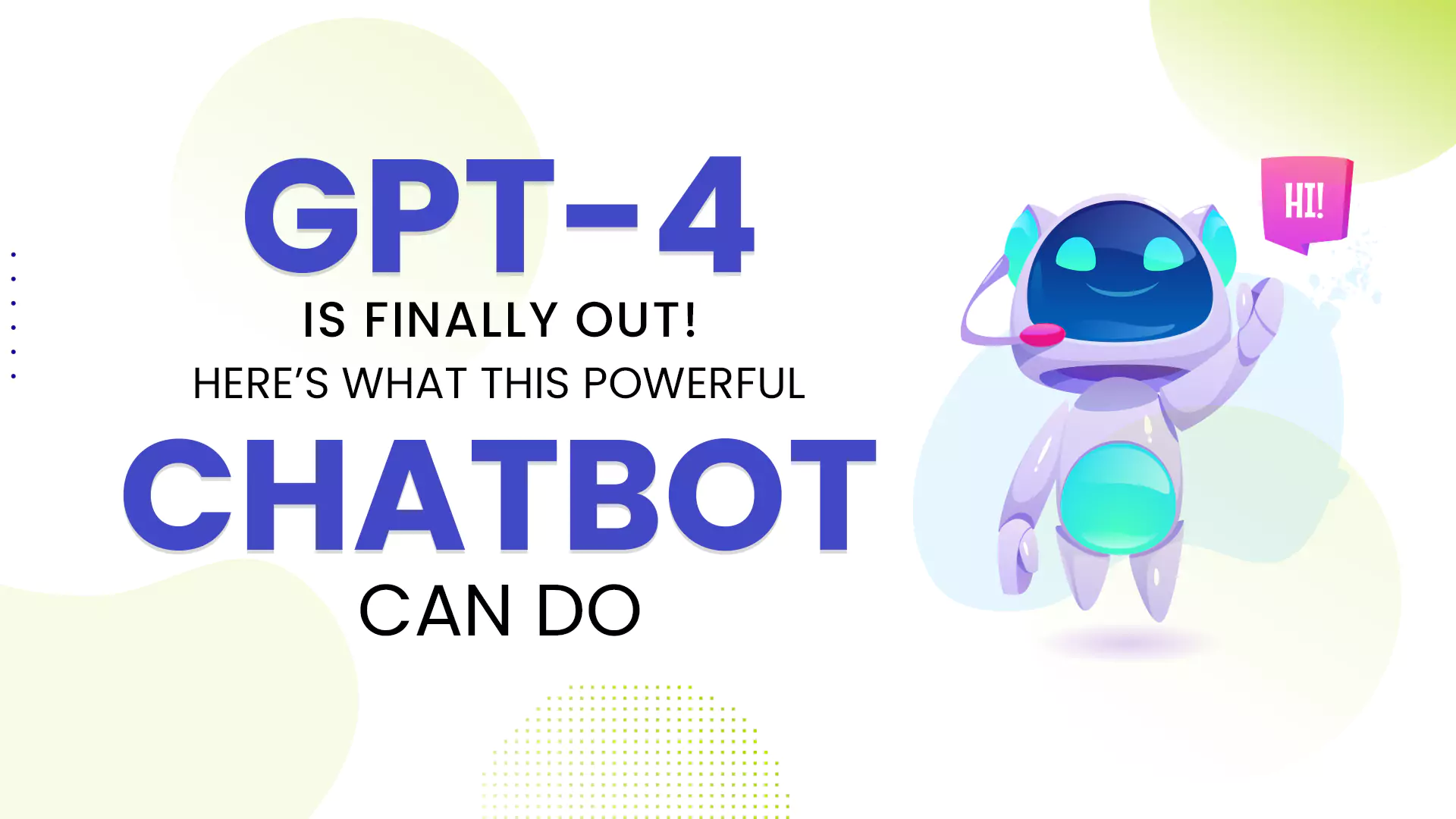 GPT-4
IS FINALLY OUT!
HERE'S WHAT THIS POWERFUL
CHATBOT
CAN DO

HI!